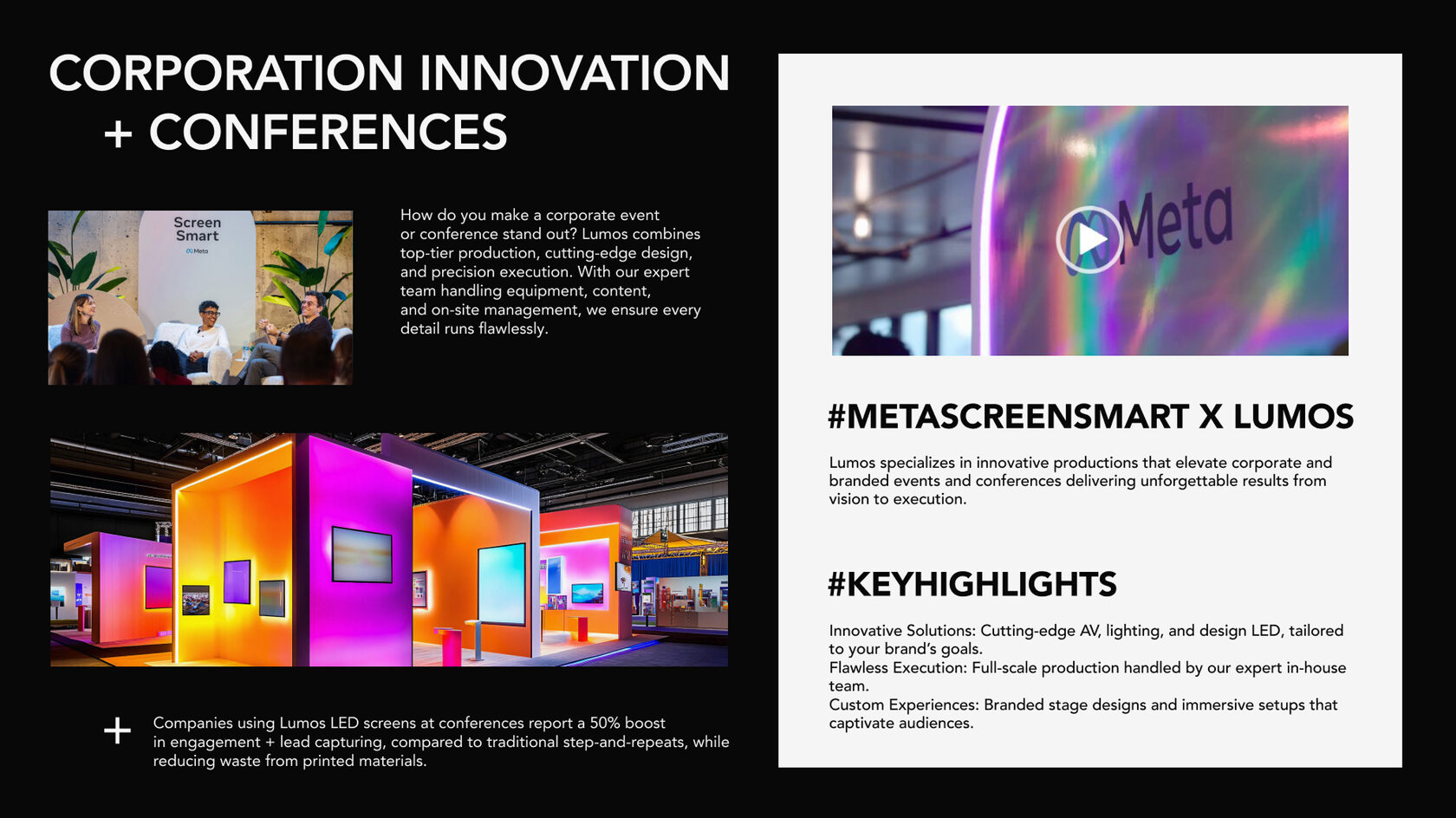 CORPORATION INNOVATION + CONFERENCES

Screen Smart
Meta

How do you make a corporate event or conference stand out? Lumos combines top-tier production, cutting-edge design, and precision execution. With our expert team handling equipment, content, and on-site management, we ensure every detail runs flawlessly.

+ Companies using Lumos LED screens at conferences report a 50% boost in engagement + lead capturing, compared to traditional step-and-repeats, while reducing waste from printed materials.

Meta

#METASCREENSMART X LUMOS

Lumos specializes in innovative productions that elevate corporate and branded events and conferences delivering unforgettable results from vision to execution.

#KEYHIGHLIGHTS

Innovative Solutions: Cutting-edge AV, lighting, and design LED, tailored to your brand's goals.
Flawless Execution: Full-scale production handled by our expert in-house team.
Custom Experiences: Branded stage designs and immersive setups that captivate audiences.